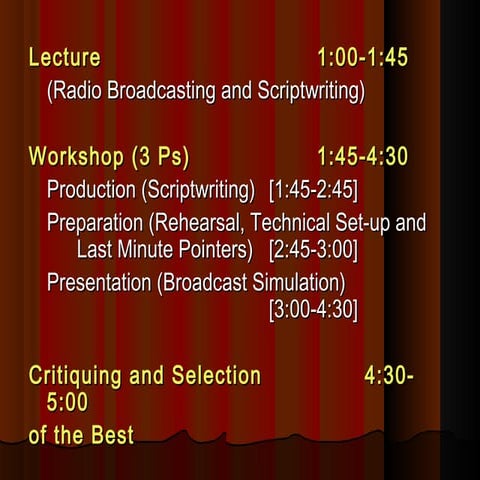 Lecture 1:00-1:45

(Radio Broadcasting and Scriptwriting)

Workshop (3 Ps) 1:45-4:30

Production (Scriptwriting) [1:45-2:45]

Preparation (Rehearsal, Technical Set-up and Last Minute Pointers) [2:45-3:00]

Presentation (Broadcast Simulation) [3:00-4:30]

Critiquing and Selection 4:30-5:00

of the Best